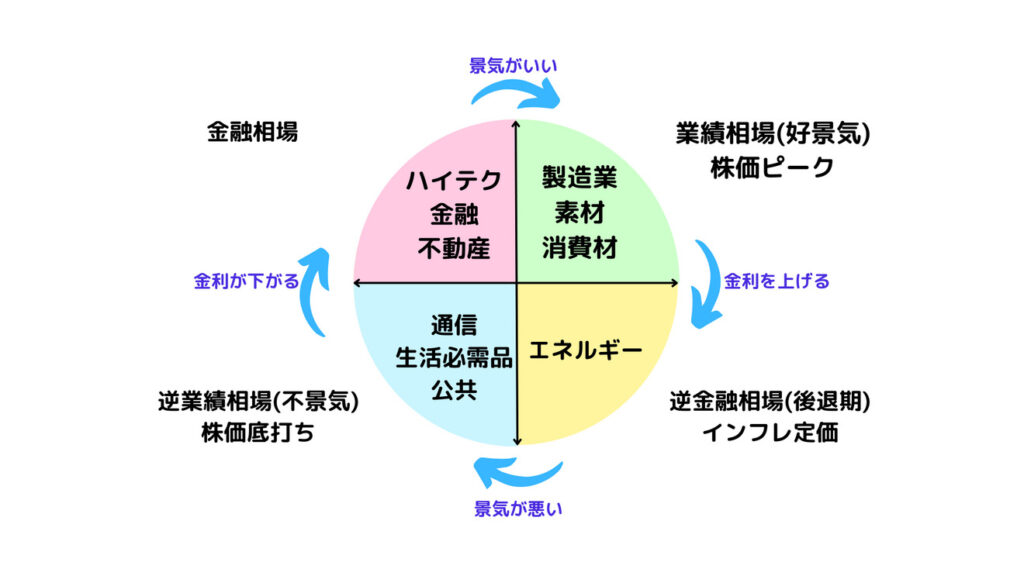 景気がいい

金融相場

業績相場(好景気)
株価ピーク

ハイテク
金融
不動産

製造業
素材
消費材

金利が下がる

金利を上げる

通信
生活必需品
公共

エネルギー

逆業績相場(不景気)
株価底打ち

逆金融相場(後退期)
インフレ定価

景気が悪い